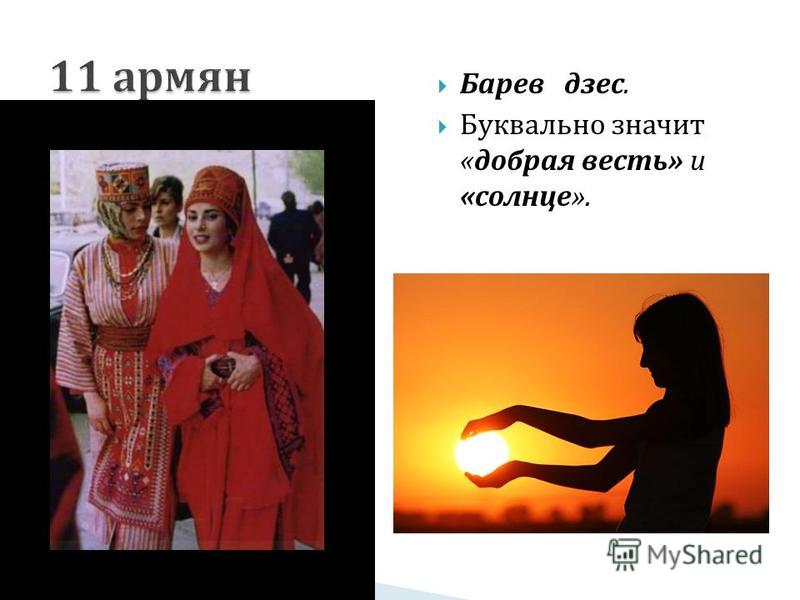 11 армян

Барев дзес.

Буквально значит «добрая весть» и «солнце».

MyShared